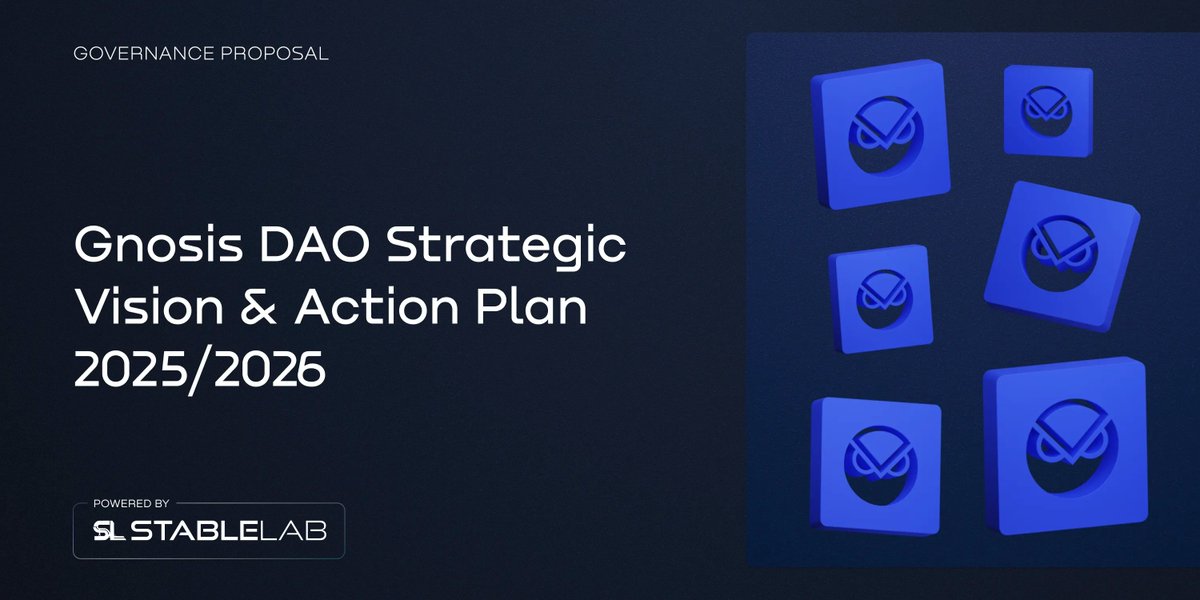 GOVERNANCE PROPOSAL

Gnosis DAO Strategic Vision & Action Plan 2025/2026

POWERED BY
SL STABLELAB